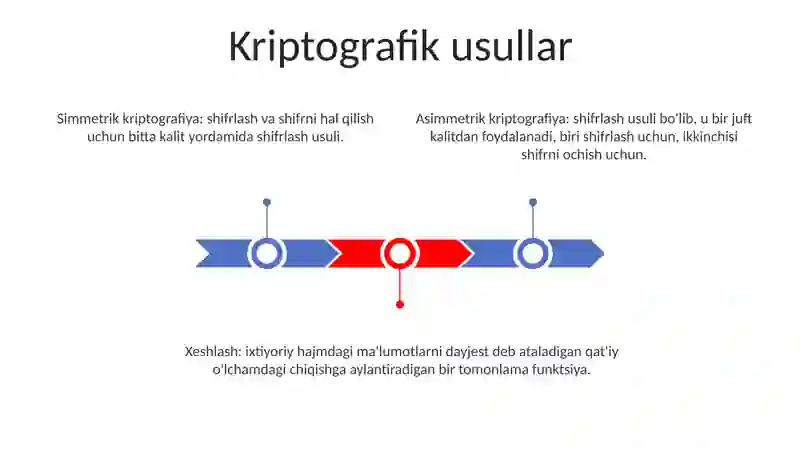 Kriptografik usullar

Simmetrik kriptografiya: shifrlash va shifrni hal qilish uchun bitta kalit yordamida shifrlash usuli.

Asimmetrik kriptografiya: shifrlash usuli bo'lib, u bir juft kalitdan foydalanadi, biri shifrlash uchun, ikkinchisi shifrni ochish uchun.

Xeshlash: ixtiyoriy hajmdagi ma'lumotlarni dayjest deb ataladigan qat'iy o'lchamdagi chiqishga aylantiradigan bir tomonlama funktsiya.